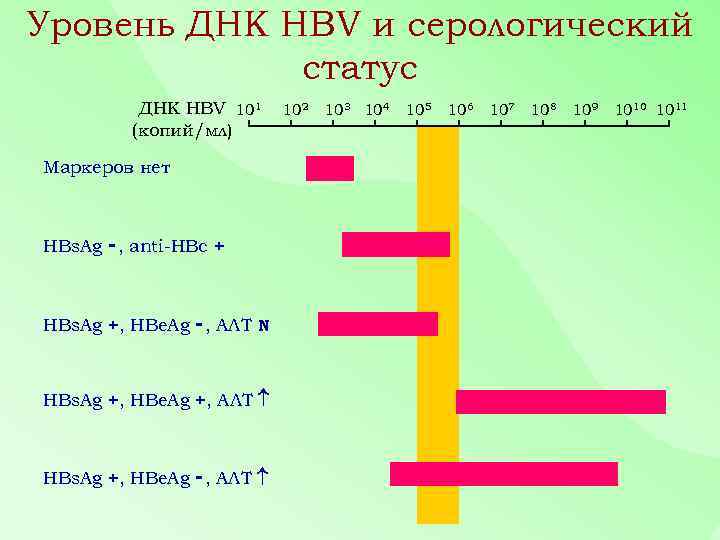 Уровень ДНК HBV и серологический статус

ДНК HBV (копий/мл) $10^1$ $10^2$ $10^3$ $10^4$ $10^5$ $10^6$ $10^7$ $10^8$ $10^9$ $10^{10}$ $10^{11}$

Маркеров нет

HBsAg -, anti-HBc +

HBsAg +, HBeAg -, АЛТ N

HBsAg +, HBeAg +, АЛТ ↑

HBsAg +, HBeAg -, АЛТ ↑